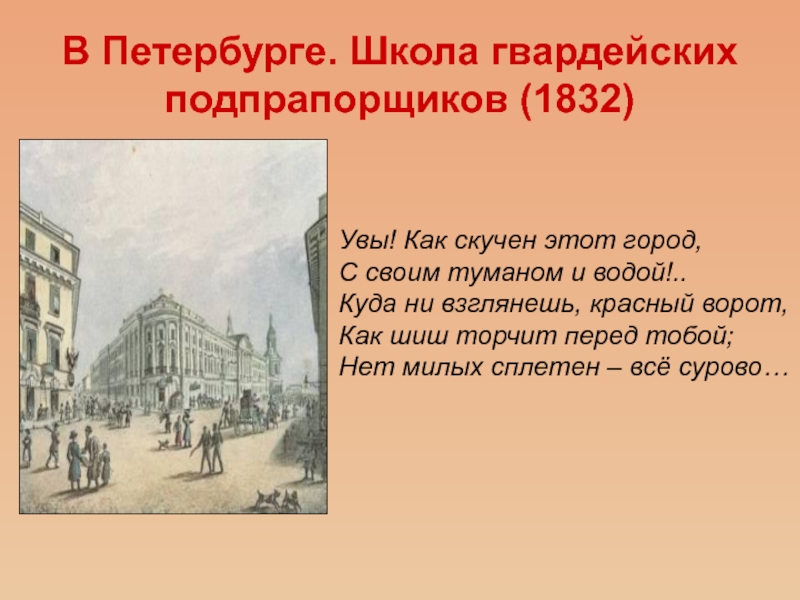 В Петербурге. Школа гвардейских подпрапорщиков (1832)

Увы! Как скучен этот город,
С своим туманом и водой!..
Куда ни взглянешь, красный ворот,
Как шиш торчит перед тобой;
Нет милых сплетен – всё сурово…